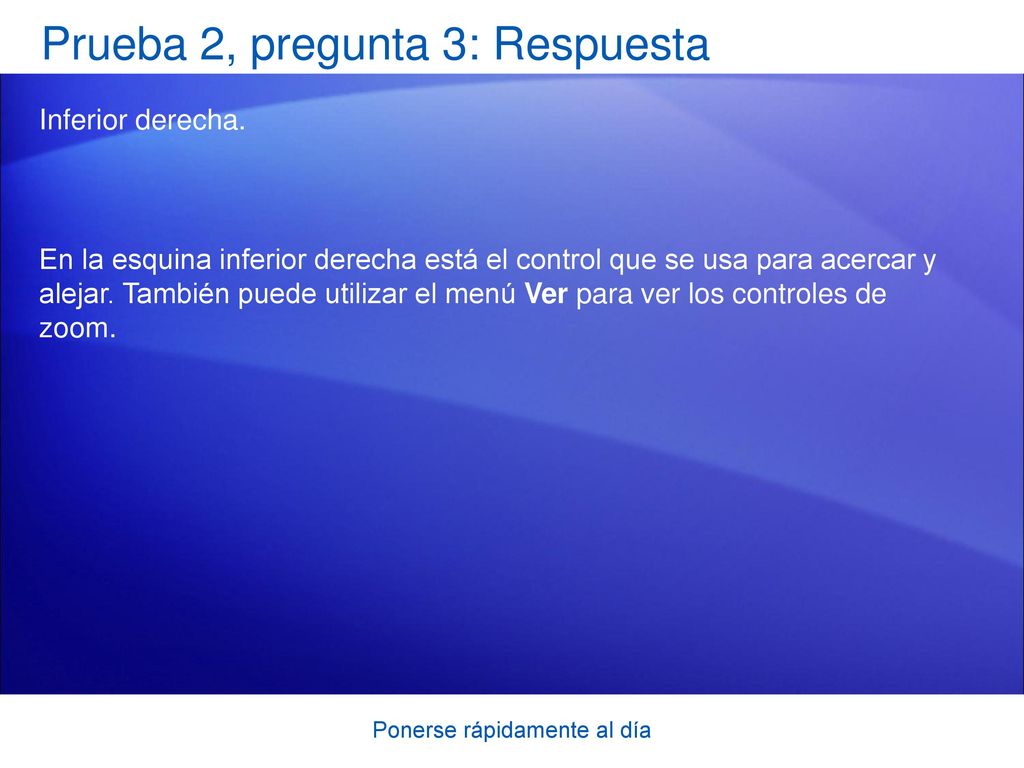 Prueba 2, pregunta 3: Respuesta

Inferior derecha.

En la esquina inferior derecha está el control que se usa para acercar y alejar. También puede utilizar el menú Ver para ver los controles de zoom.

Ponerse rápidamente al día